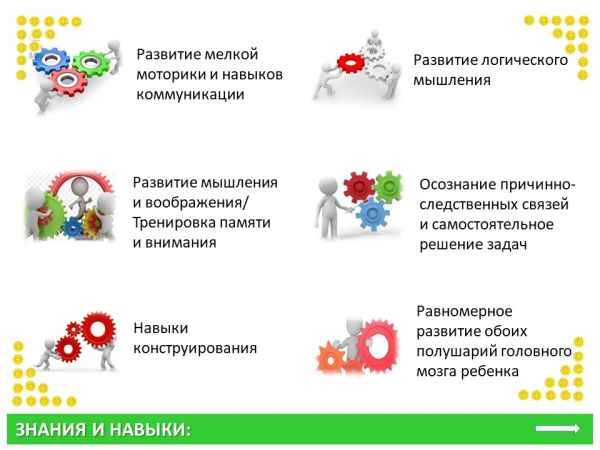 Развитие мелкой моторики и навыков коммуникации

Развитие логического мышления

Развитие мышления и воображения/ Тренировка памяти и внимания

Осознание причинно-следственных связей и самостоятельное решение задач

Навыки конструирования

Равномерное развитие обоих полушарий головного мозга ребенка

ЗНАНИЯ И НАВЫКИ: